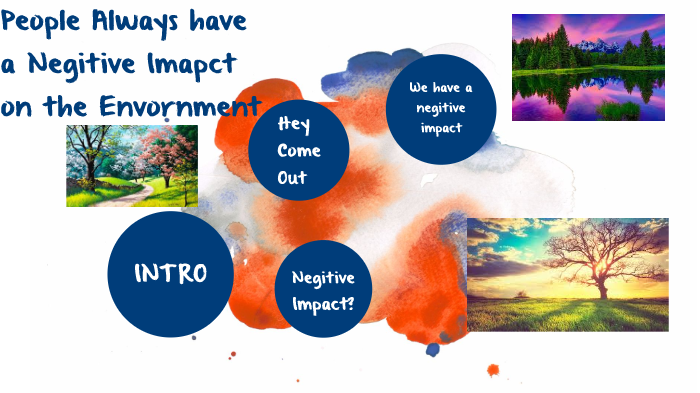 People Always have a Negitive Imapct on the Envornment

Hey Come Out

We have a negitive impact

INTRO

Negitive Impact?